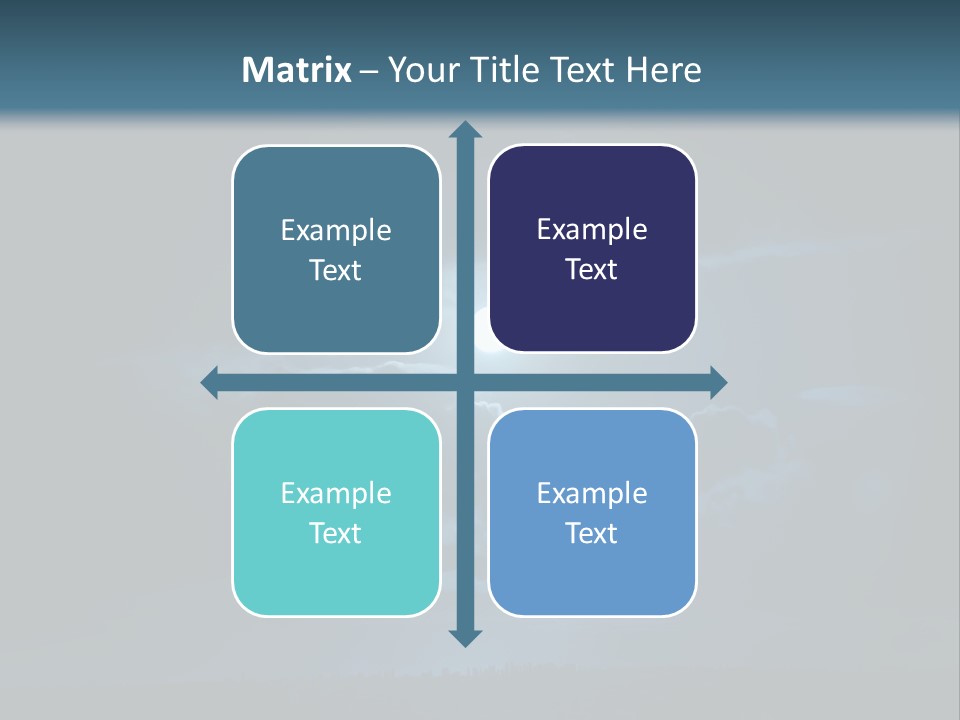 Matrix – Your Title Text Here

Example Text

Example Text

Example Text

Example Text